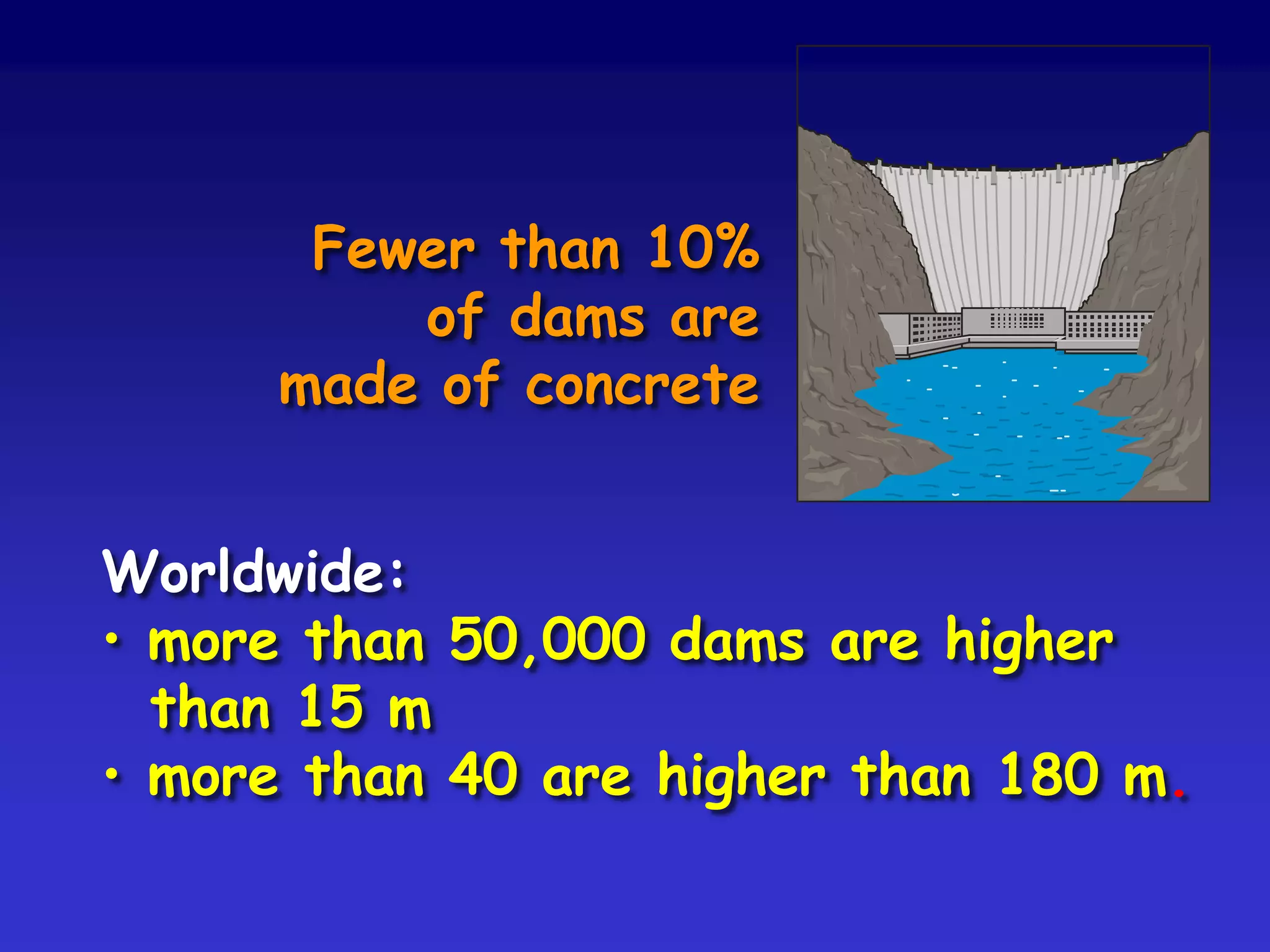 Fewer than 10% of dams are made of concrete

Worldwide:
• more than 50,000 dams are higher than 15 m
• more than 40 are higher than 180 m.